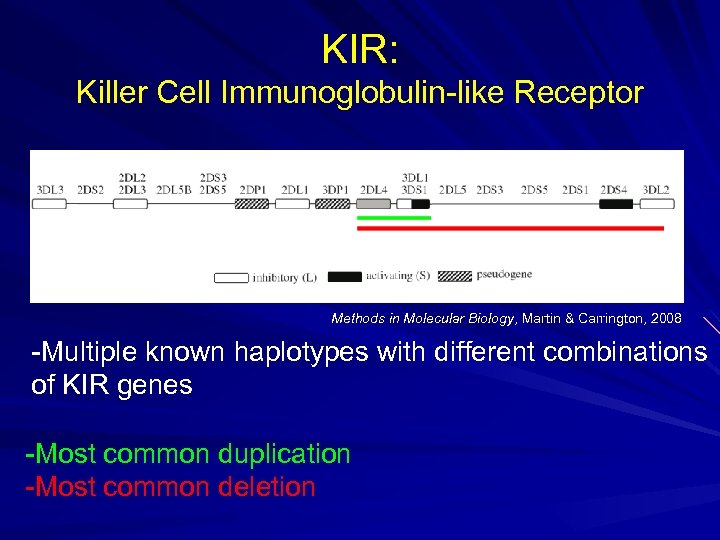 KIR:
Killer Cell Immunoglobulin-like Receptor

3DL3 2DS2 2DL2 2DL3 2DL5B 2DS3 2DS5 2DP1 2DL1 3DP1 2DL4 3DL1 3DS1 2DL5 2DS3 2DS5 2DS1 2DS4 3DL2

inhibitory (L) activating (S) pseudogene

Methods in Molecular Biology, Martin & Carrington, 2008

-Multiple known haplotypes with different combinations of KIR genes

-Most common duplication
-Most common deletion